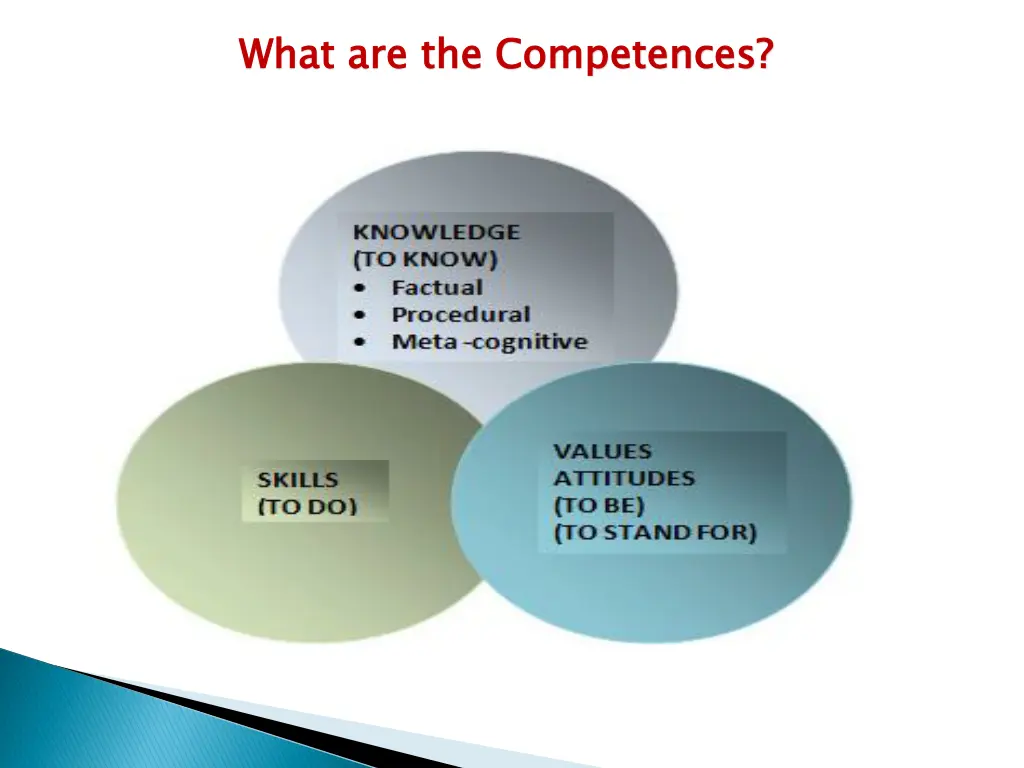 What are the Competences?

KNOWLEDGE
(TO KNOW)
• Factual
• Procedural
• Meta -cognitive

SKILLS
(TO DO)

VALUES
ATTITUDES
(TO BE)
(TO STAND FOR)